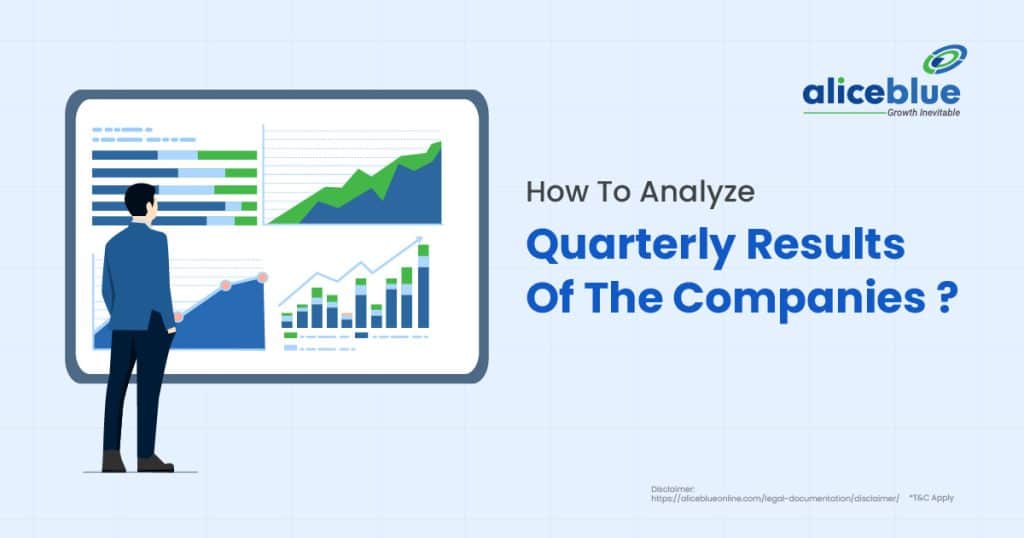 aliceblue
Growth Inevitable

How To Analyze
Quarterly Results
Of The Companies ?

Disclaimer:
https://aliceblueonline.com/legal-documentation/disclaimer/ *T&C Apply